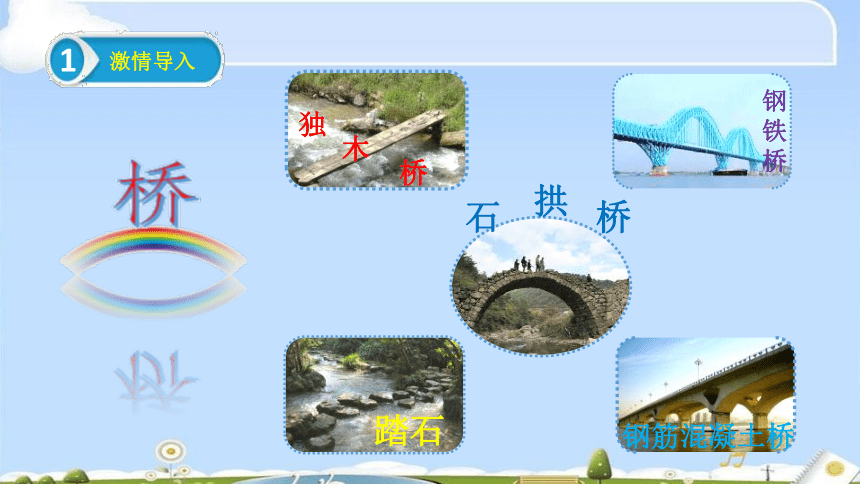 1 激情导入

桥

独木桥

钢铁桥

石拱桥

踏石

钢筋混凝土桥